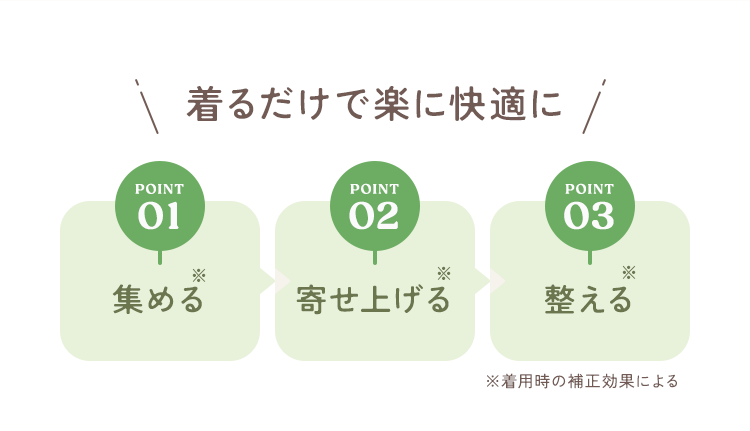 着るだけで楽に快適に

POINT 01
集める※

POINT 02
寄せ上げる※

POINT 03
整える※

※着用時の補正効果による